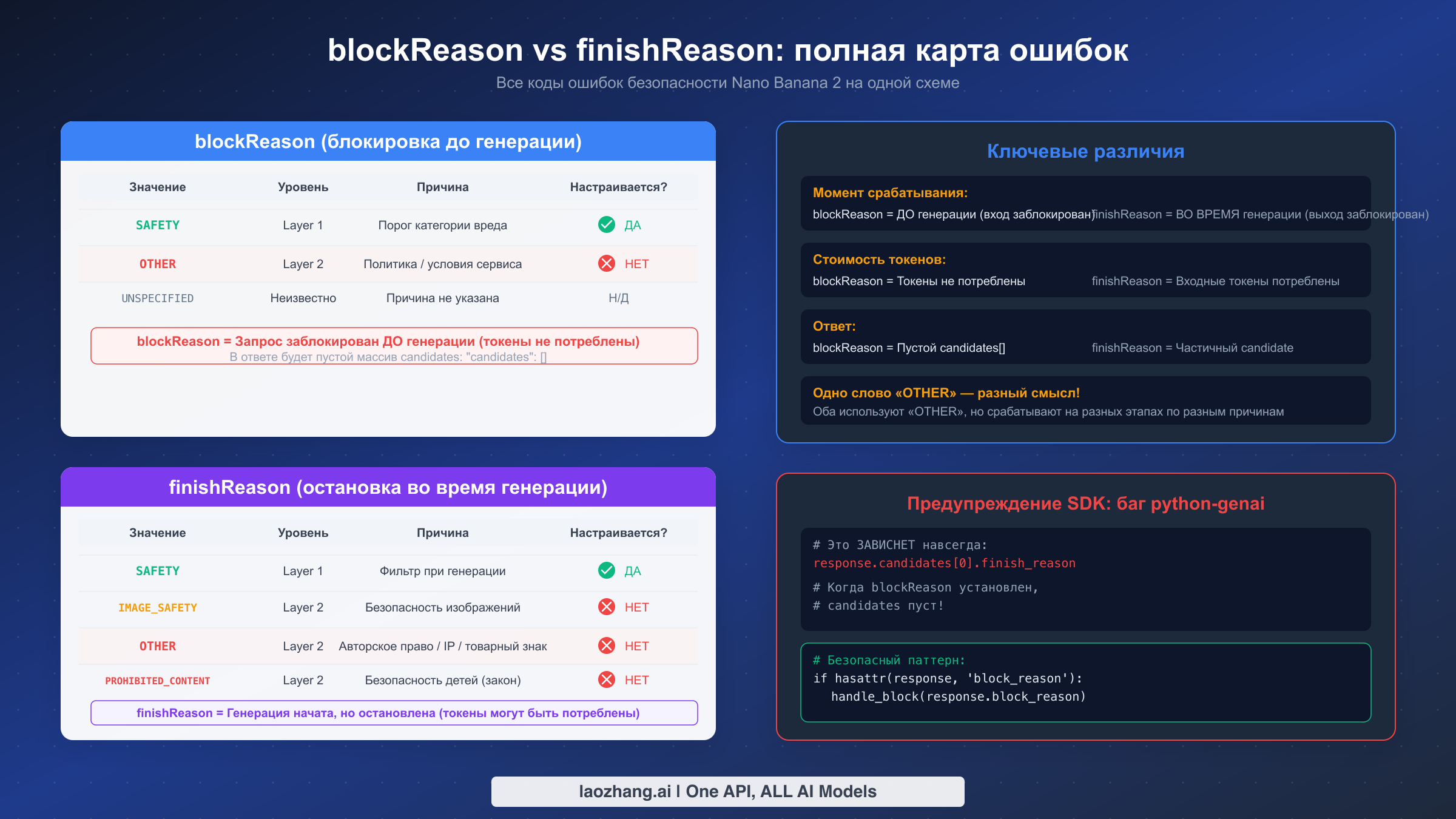 blockReason vs finishReason: полная карта ошибок

Все коды ошибок безопасности Nano Banana 2 на одной схеме

blockReason (блокировка до генерации)

| Значение | Уровень | Причина | Настраивается? |
|---|---|---|---|
| SAFETY | Layer 1 | Порог категории вреда | ДА |
| OTHER | Layer 2 | Политика / условия сервиса | НЕТ |
| UNSPECIFIED | Неизвестно | Причина не указана | Н/Д |

blockReason = Запрос заблокирован ДО генерации (токены не потреблены)
В ответе будет пустой массив candidates: "candidates": []

finishReason (остановка во время генерации)

| Значение | Уровень | Причина | Настраивается? |
|---|---|---|---|
| SAFETY | Layer 1 | Фильтр при генерации | ДА |
| IMAGE_SAFETY | Layer 2 | Безопасность изображений | НЕТ |
| OTHER | Layer 2 | Авторское право / IP / товарный знак | НЕТ |
| PROHIBITED_CONTENT | Layer 2 | Безопасность детей (закон) | НЕТ |

finishReason = Генерация начата, но остановлена (токены могут быть потреблены)

Ключевые различия

Момент срабатывания:
blockReason = ДО генерации (вход заблокирован) finishReason = ВО ВРЕМЯ генерации (выход заблокирован)

Стоимость токенов:
blockReason = Токены не потреблены finishReason = Входные токены потреблены

Ответ:
blockReason = Пустой candidates[] finishReason = Частичный candidate

Одно слово «OTHER» — разный смысл!
Оба используют «OTHER», но срабатывают на разных этапах по разным причинам

Предупреждение SDK: баг python-genai

# Это ЗАВИСНЕТ навсегда:
response.candidates[0].finish_reason
# Когда blockReason установлен,
# candidates пуст!

# Безопасный паттерн:
if hasattr(response, 'block_reason'):
  handle_block(response.block_reason)

laozhang.ai | One API, ALL AI Models